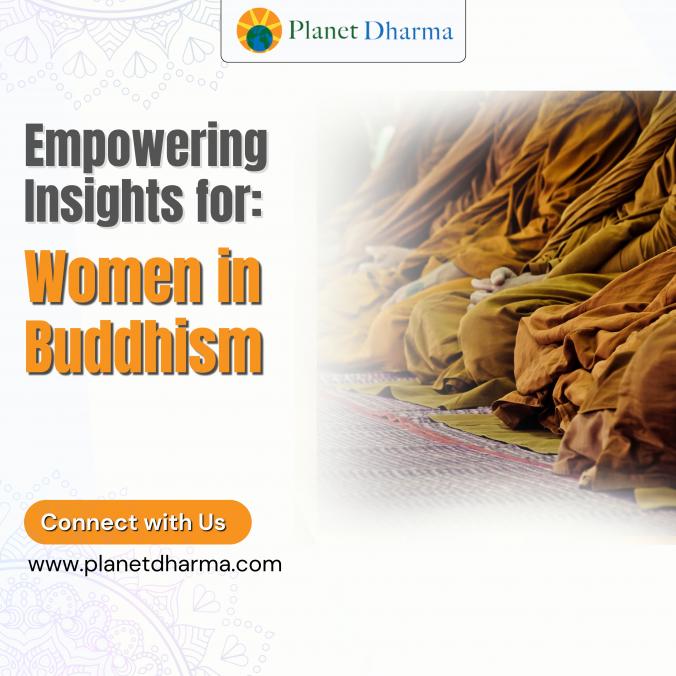 Planet Dharma

Empowering Insights for:

Women in Buddhism

Connect with Us

www.planetdharma.com